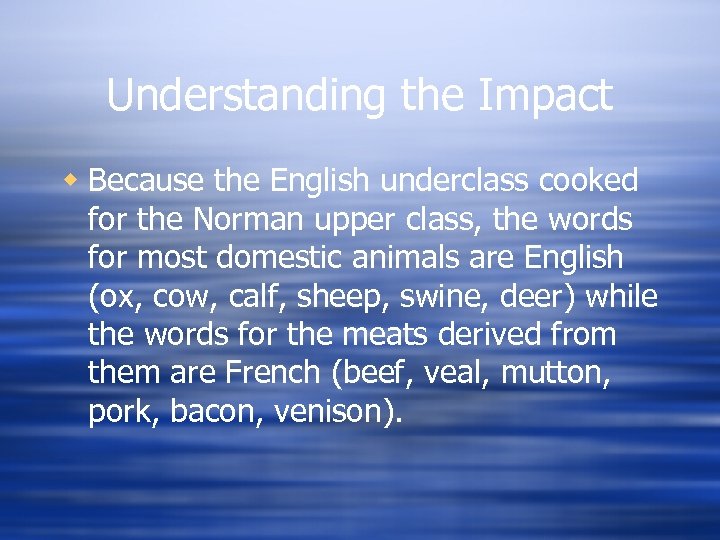 Understanding the Impact

Because the English underclass cooked for the Norman upper class, the words for most domestic animals are English (ox, cow, calf, sheep, swine, deer) while the words for the meats derived from them are French (beef, veal, mutton, pork, bacon, venison).